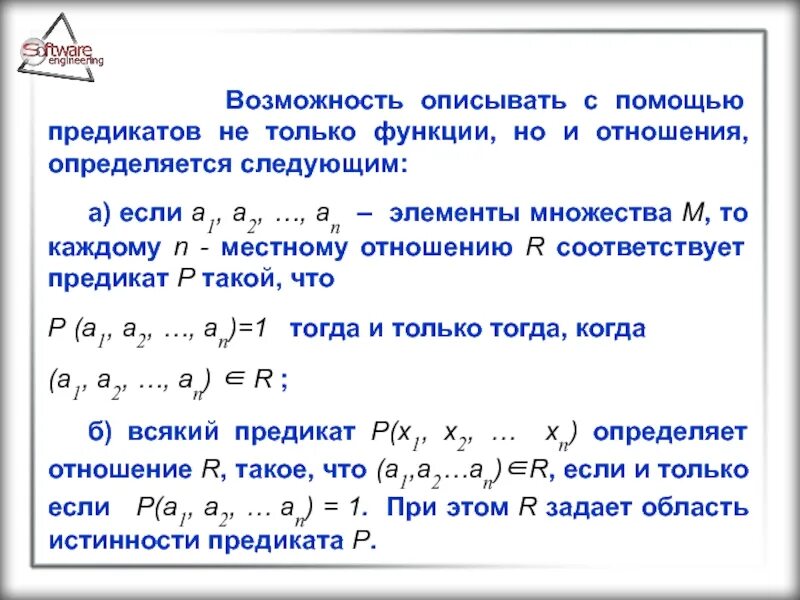 Software engineering

Возможность описывать с помощью предикатов не только функции, но и отношения, определяется следующим:

а) если $a_1, a_2, \ldots, a_n$ – элементы множества $M$, то каждому $n$ - местному отношению $R$ соответствует предикат $P$ такой, что

$P(a_1, a_2, \ldots, a_n)=1$ тогда и только тогда, когда

$(a_1, a_2, \ldots, a_n) \in R$ ;

б) всякий предикат $P(x_1, x_2, \ldots x_n)$ определяет отношение $R$, такое, что $(a_1,a_2 \ldots a_n) \in R$, если и только если $P(a_1, a_2, \ldots a_n) = 1$. При этом $R$ задает область истинности предиката $P$.